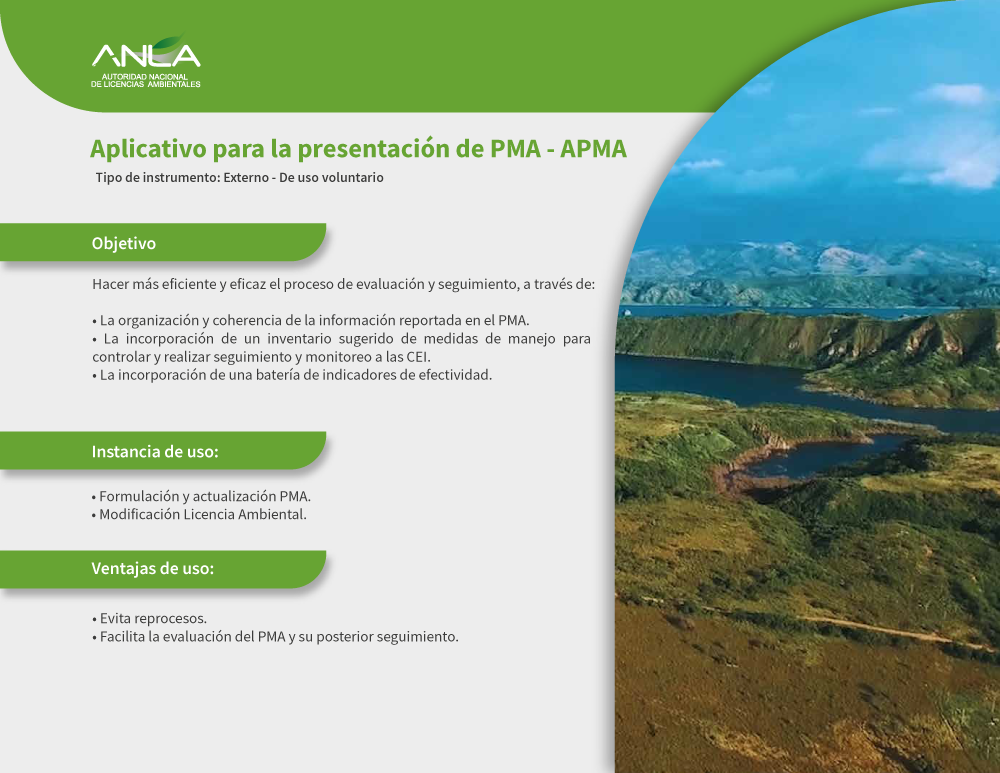 ANLA
AUTORIDAD NACIONAL
DE LICENCIAS AMBIENTALES

Aplicativo para la presentación de PMA - APMA

Tipo de instrumento: Externo - De uso voluntario

Objetivo

Hacer más eficiente y eficaz el proceso de evaluación y seguimiento, a través de:

• La organización y coherencia de la información reportada en el PMA.
• La incorporación de un inventario sugerido de medidas de manejo para controlar y realizar seguimiento y monitoreo a las CEI.
• La incorporación de una batería de indicadores de efectividad.

Instancia de uso:

• Formulación y actualización PMA.
• Modificación Licencia Ambiental.

Ventajas de uso:

• Evita reprocesos.
• Facilita la evaluación del PMA y su posterior seguimiento.